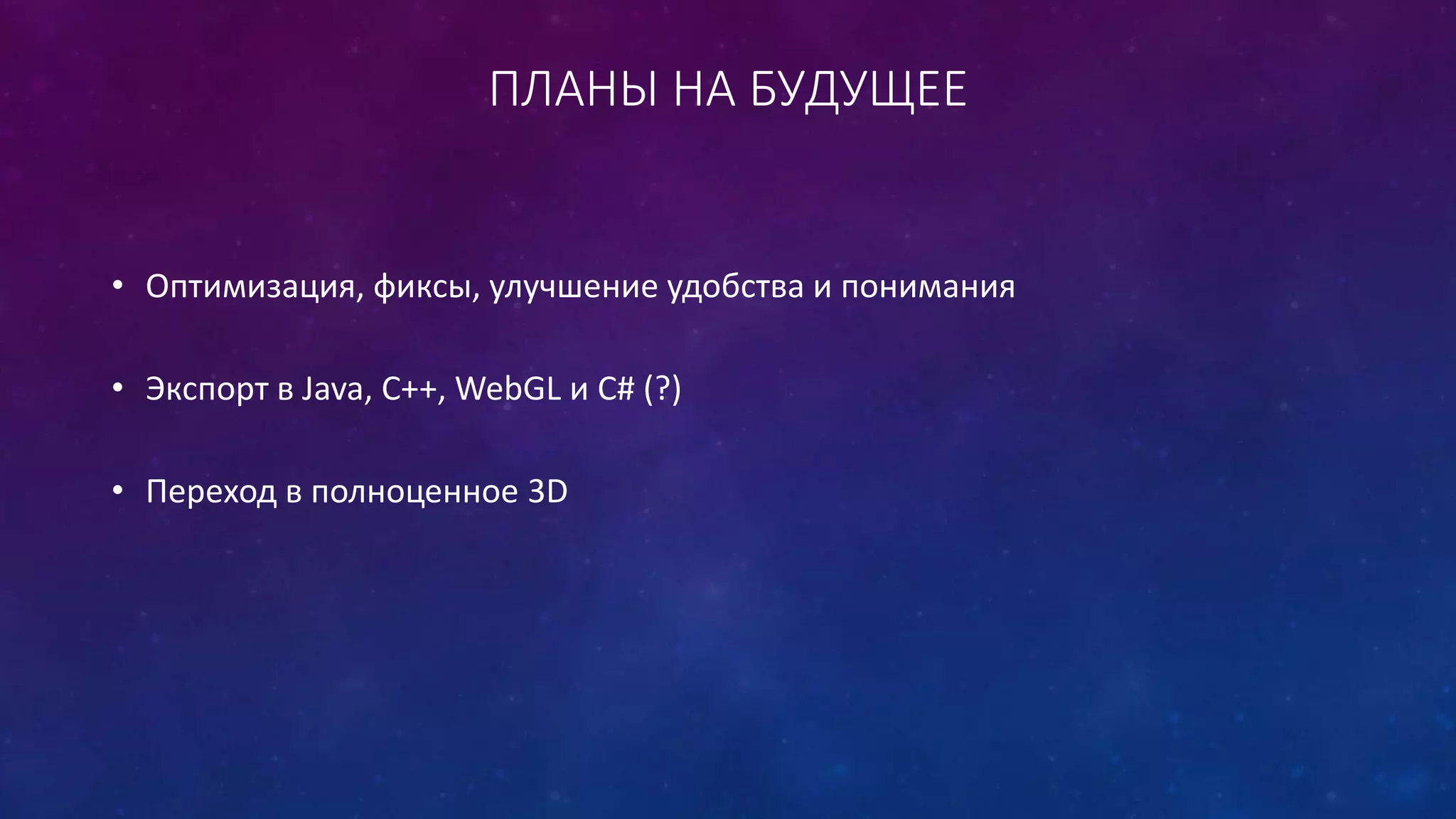 ПЛАНЫ НА БУДУЩЕЕ

• Оптимизация, фиксы, улучшение удобства и понимания

• Экспорт в Java, C++, WebGL и C# (?)

• Переход в полноценное 3D